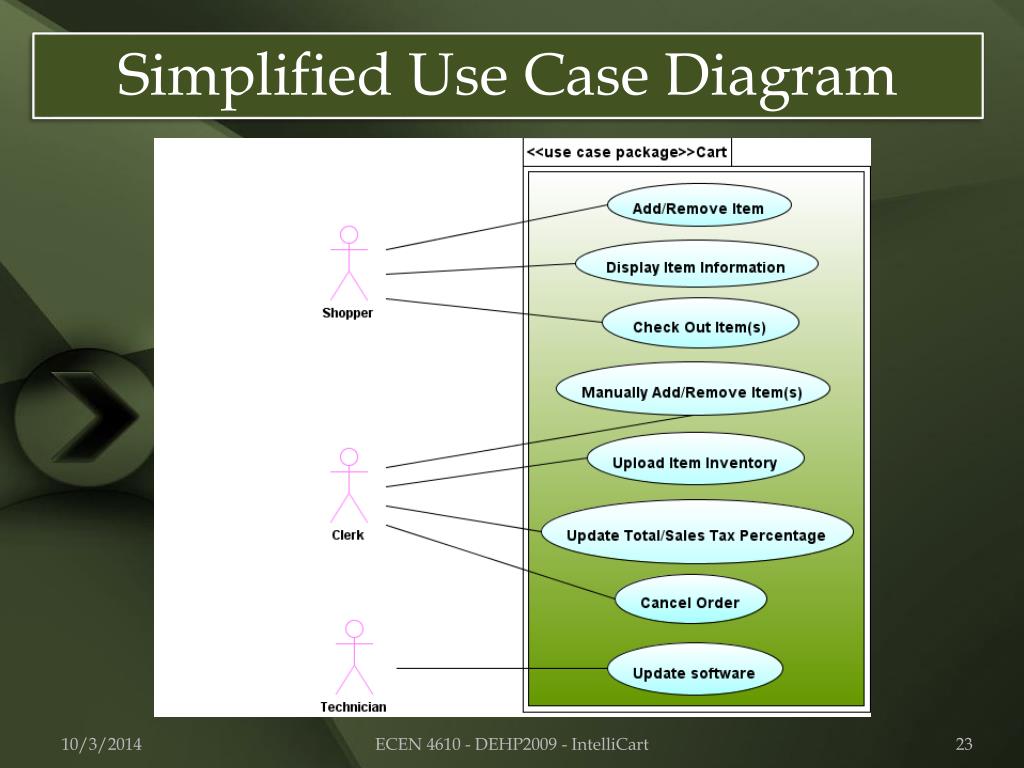 Simplified Use Case Diagram

<<use case package>>Cart

Shopper

Clerk

Technician

Add/Remove Item

Display Item Information

Check Out Item(s)

Manually Add/Remove Item(s)

Upload Item Inventory

Update Total/Sales Tax Percentage

Cancel Order

Update software

10/3/2014

ECEN 4610 - DEHP2009 - IntelliCart

23